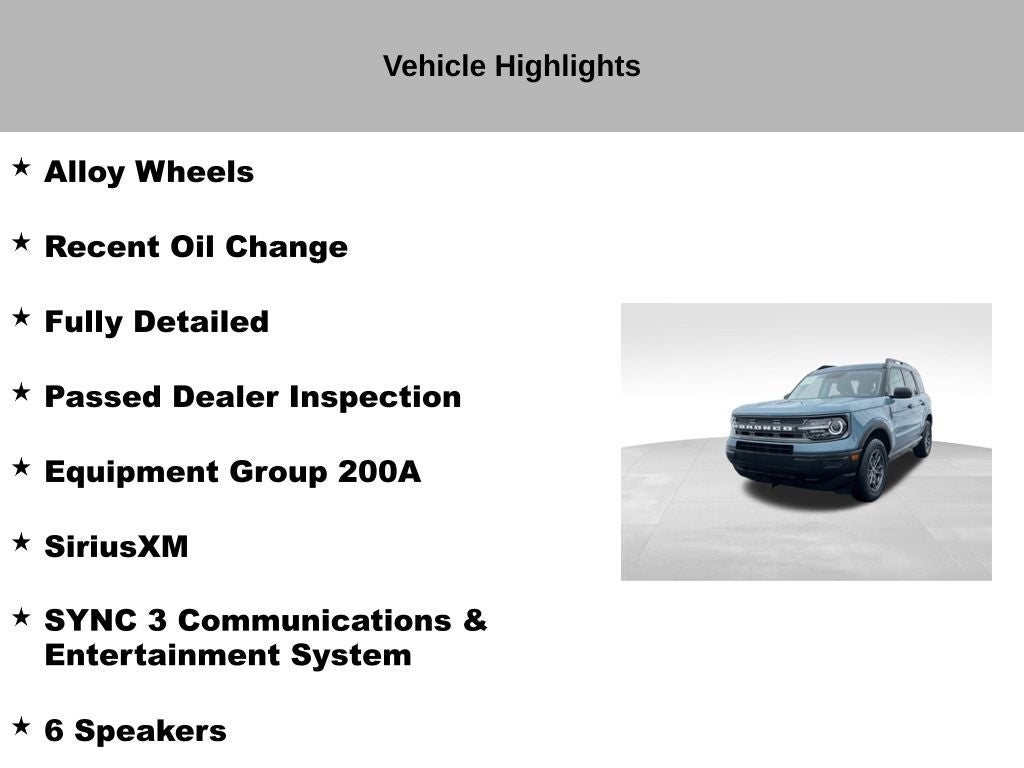 Vehicle Highlights

★ Alloy Wheels

★ Recent Oil Change

★ Fully Detailed

★ Passed Dealer Inspection

★ Equipment Group 200A

★ SiriusXM

★ SYNC 3 Communications & Entertainment System

★ 6 Speakers

BRONCO